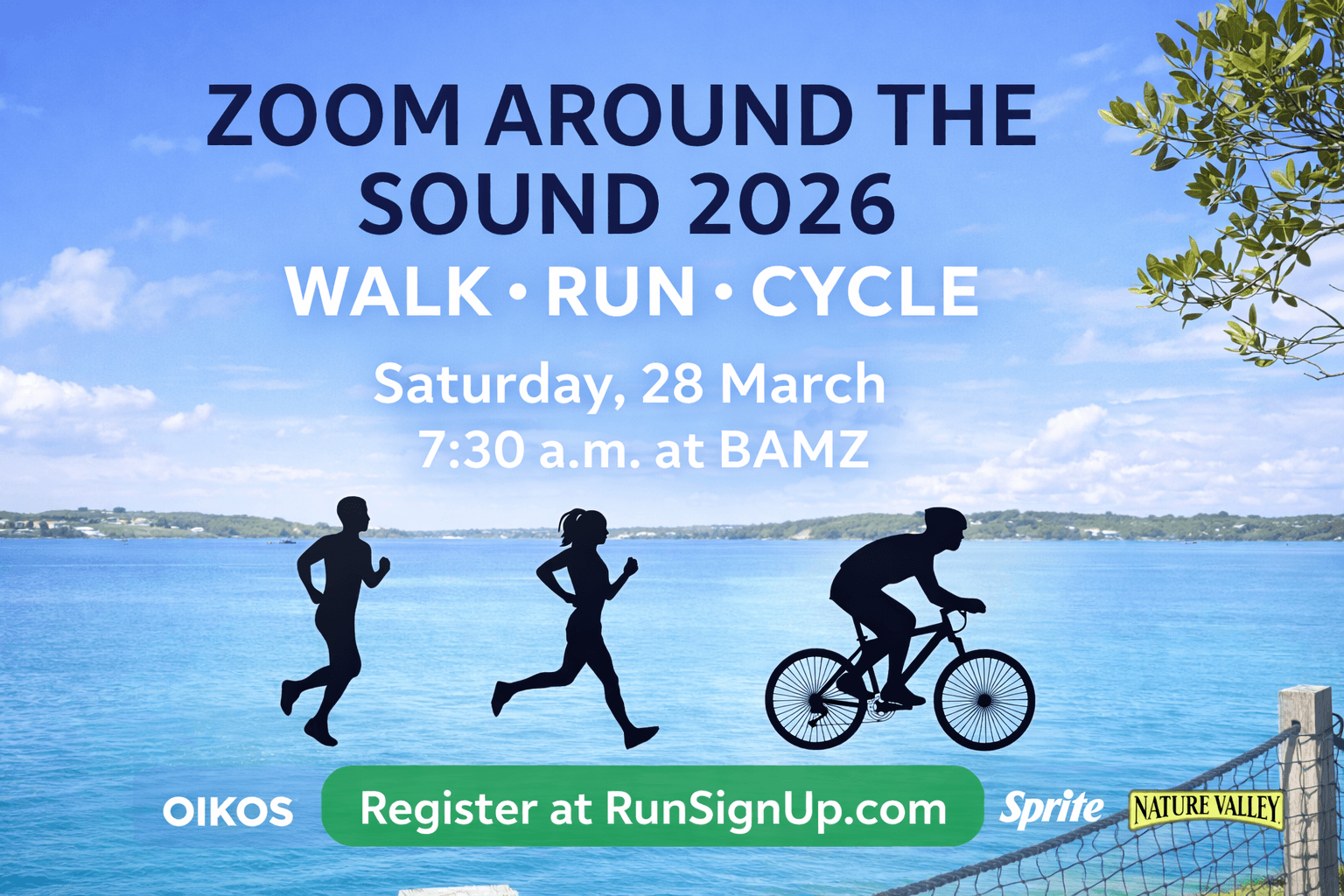 ZOOM AROUND THE SOUND 2026

WALK • RUN • CYCLE

Saturday, 28 March
7:30 a.m. at BAMZ

OIKOS

Register at RunSignUp.com

Sprite

NATURE VALLEY